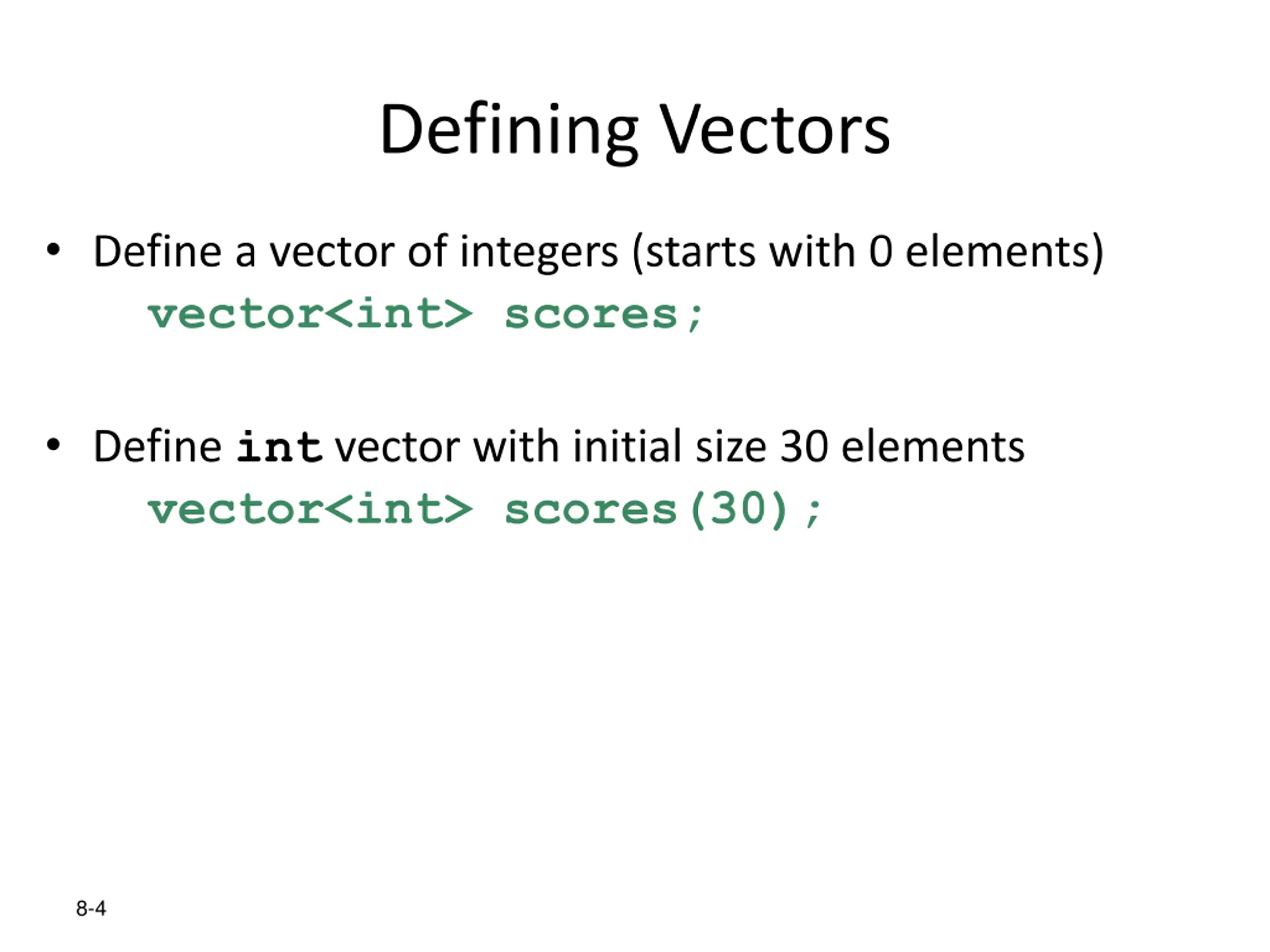 Defining Vectors

• Define a vector of integers (starts with 0 elements)

vector<int> scores;

• Define int vector with initial size 30 elements

vector<int> scores(30);

8-4